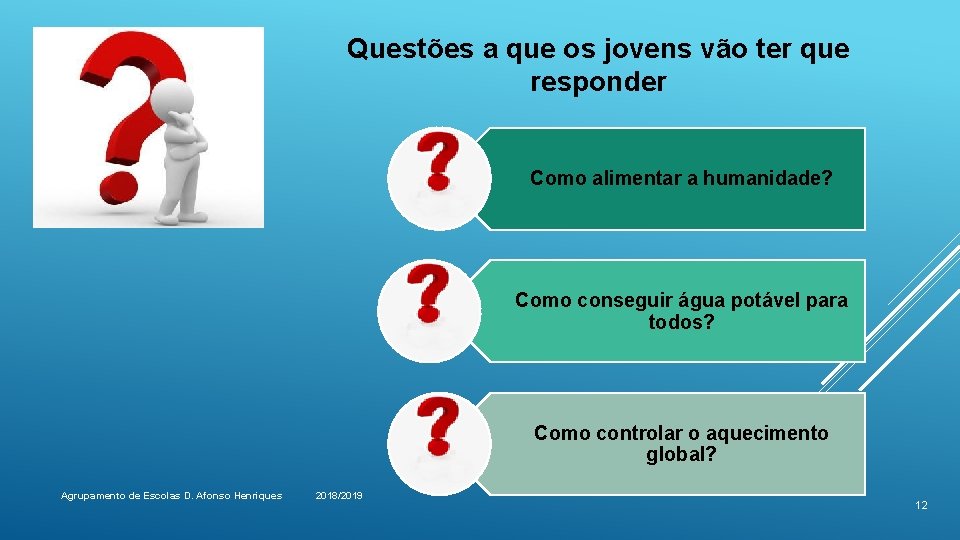 Questões a que os jovens vão ter que responder

Como alimentar a humanidade?

Como conseguir água potável para todos?

Como controlar o aquecimento global?

Agrupamento de Escolas D. Afonso Henriques

2018/2019

12